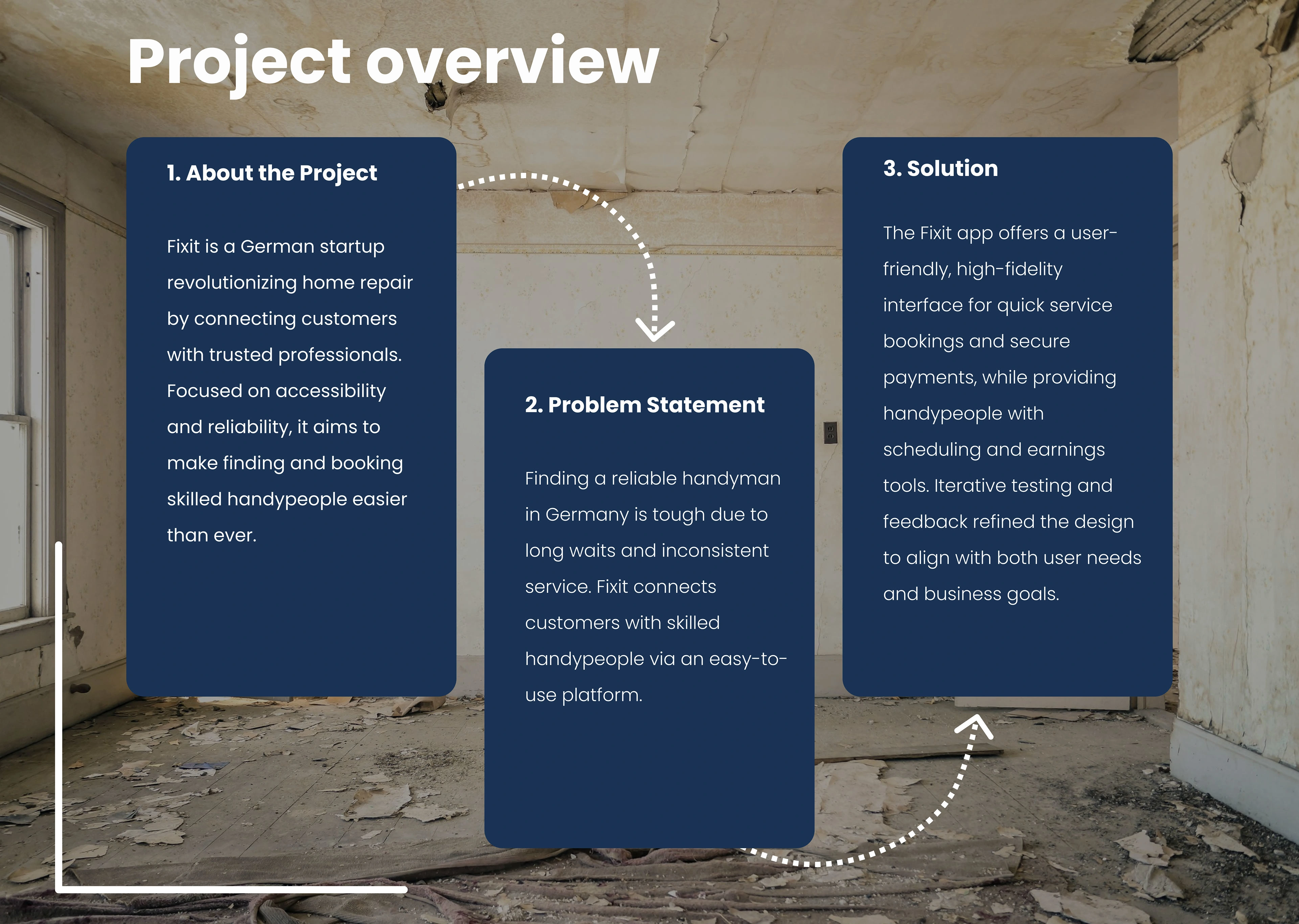 Project overview

1. About the Project

Fixit is a German startup revolutionizing home repair by connecting customers with trusted professionals. Focused on accessibility and reliability, it aims to make finding and booking skilled handypeople easier than ever.

2. Problem Statement

Finding a reliable handyman in Germany is tough due to long waits and inconsistent service. Fixit connects customers with skilled handypeople via an easy-to-use platform.

3. Solution

The Fixit app offers a user-friendly, high-fidelity interface for quick service bookings and secure payments, while providing handypeople with scheduling and earnings tools. Iterative testing and feedback refined the design to align with both user needs and business goals.